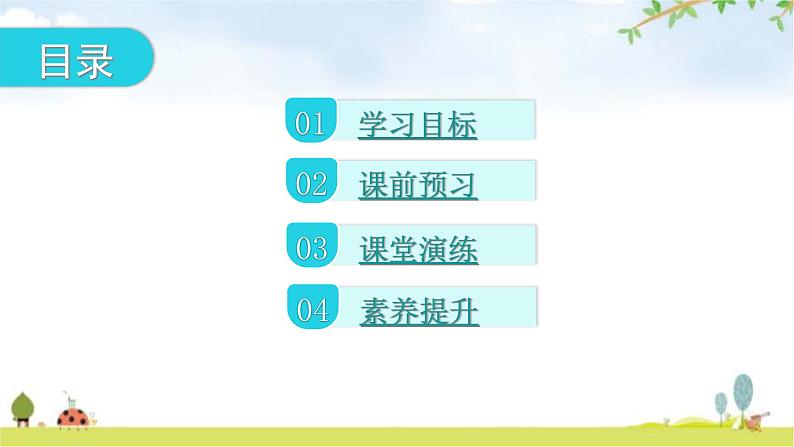 目录

01 学习目标

02 课前预习

03 课堂演练

04 素养提升